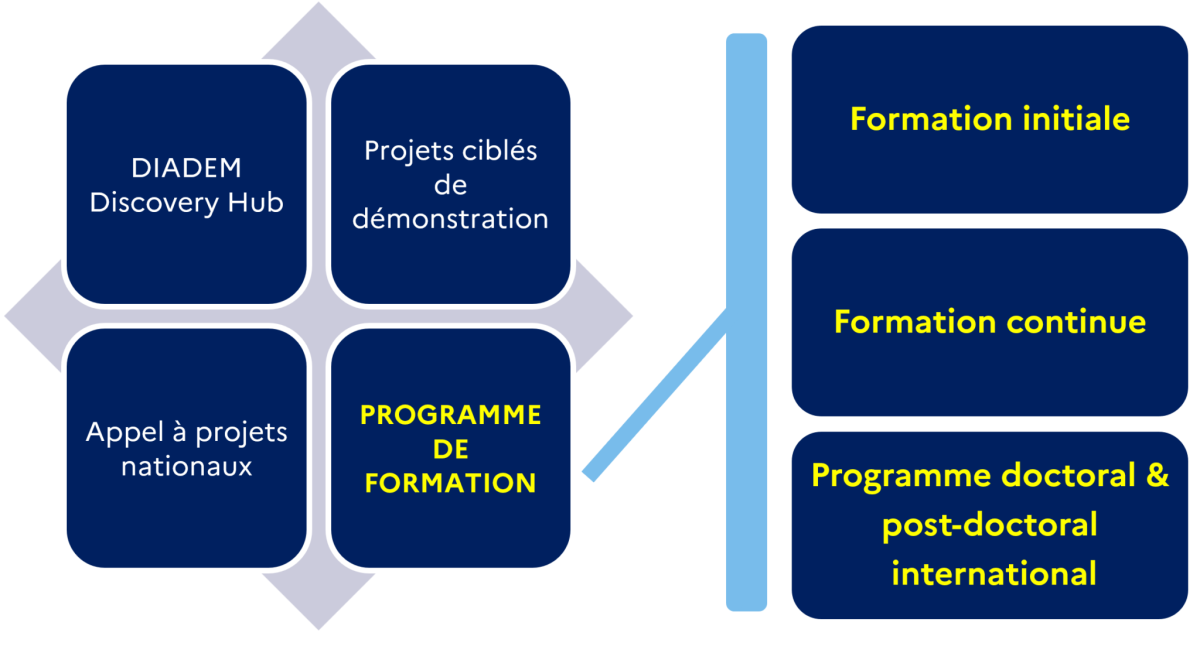 DIADEM Discovery Hub

Projets ciblés de démonstration

Appel à projets nationaux

PROGRAMME DE FORMATION

Formation initiale

Formation continue

Programme doctoral & post-doctoral international